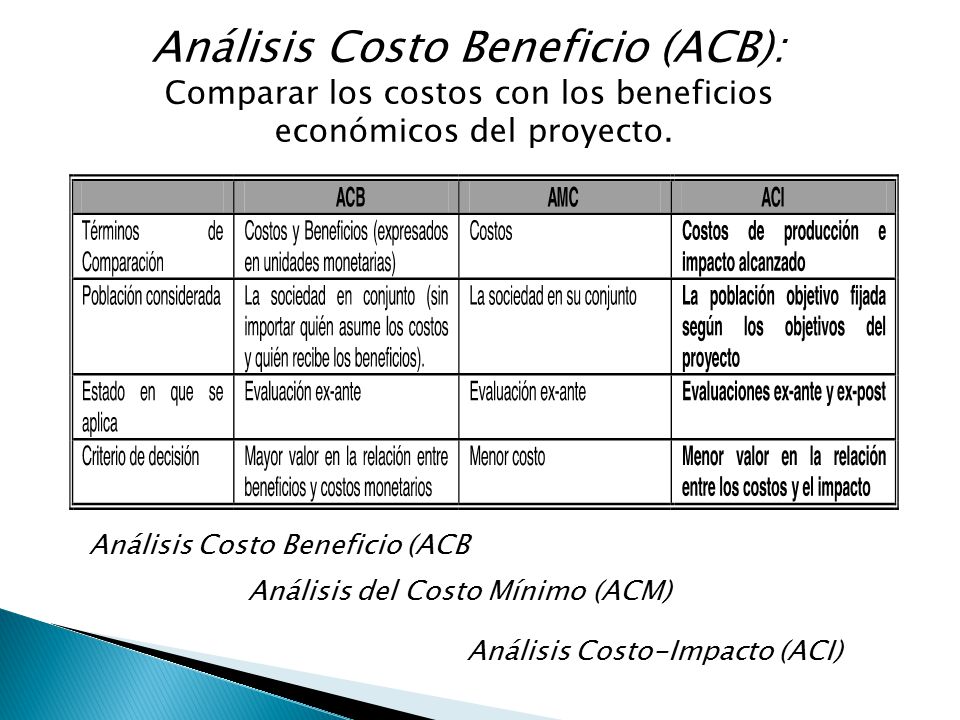 Análisis Costo Beneficio (ACB):
Comparar los costos con los beneficios económicos del proyecto.

| | ACB | AMC | ACI |
|---|---|---|---|
| Términos de Comparación | Costos y Beneficios (expresados en unidades monetarias) | Costos | Costos de producción e impacto alcanzado |
| Población considerada | La sociedad en conjunto (sin importar quién asume los costos y quién recibe los beneficios). | La sociedad en su conjunto | La población objetivo fijada según los objetivos del proyecto |
| Estado en que se aplica | Evaluación ex-ante | Evaluación ex-ante | Evaluaciones ex-ante y ex-post |
| Criterio de decisión | Mayor valor en la relación entre beneficios y costos monetarios | Menor costo | Menor valor en la relación entre los costos y el impacto |

Análisis Costo Beneficio (ACB

Análisis del Costo Mínimo (ACM)

Análisis Costo-Impacto (ACI)